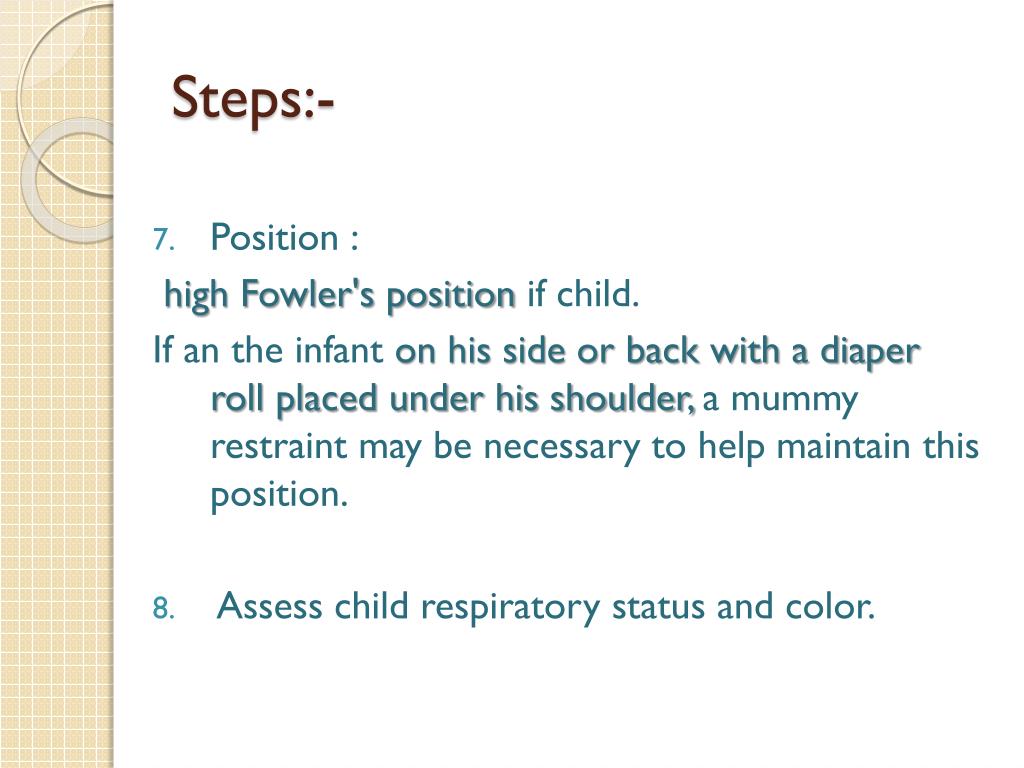 Steps:-

7. Position :

high Fowler's position if child.

If an the infant on his side or back with a diaper roll placed under his shoulder, a mummy restraint may be necessary to help maintain this position.

8. Assess child respiratory status and color.